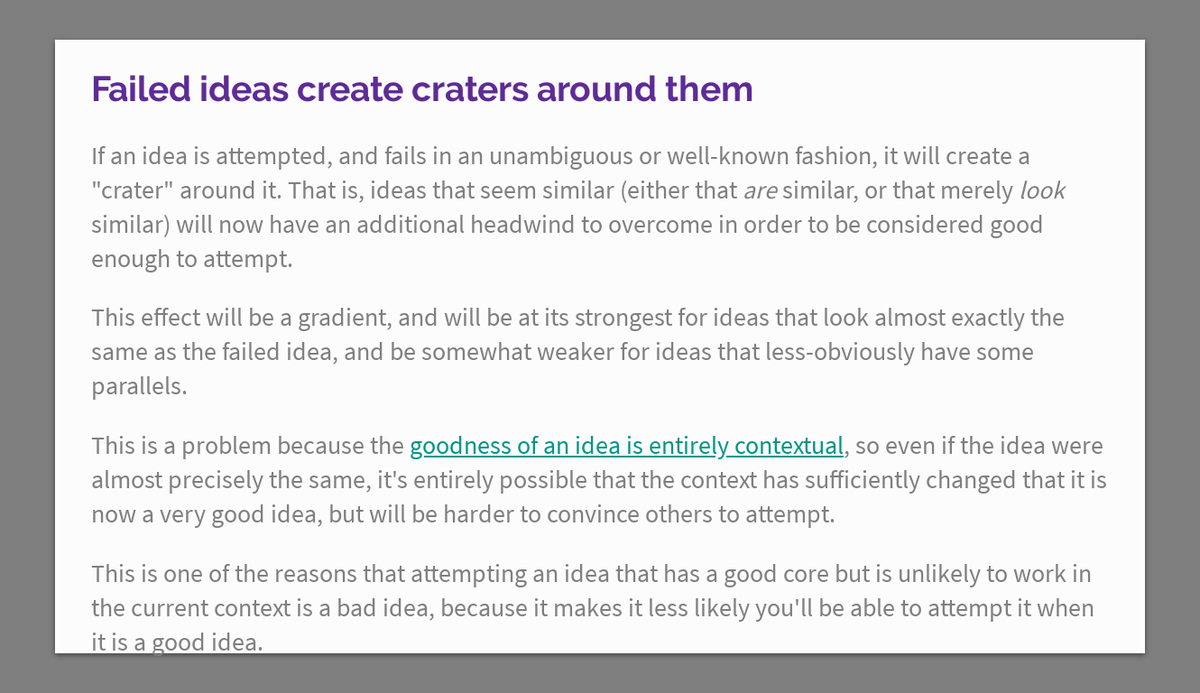 Failed ideas create craters around them

If an idea is attempted, and fails in an unambiguous or well-known fashion, it will create a "crater" around it. That is, ideas that seem similar (either that are similar, or that merely look similar) will now have an additional headwind to overcome in order to be considered good enough to attempt.

This effect will be a gradient, and will be at its strongest for ideas that look almost exactly the same as the failed idea, and be somewhat weaker for ideas that less-obviously have some parallels.

This is a problem because the goodness of an idea is entirely contextual, so even if the idea were almost precisely the same, it's entirely possible that the context has sufficiently changed that it is now a very good idea, but will be harder to convince others to attempt.

This is one of the reasons that attempting an idea that has a good core but is unlikely to work in the current context is a bad idea, because it makes it less likely you'll be able to attempt it when it is a good idea.